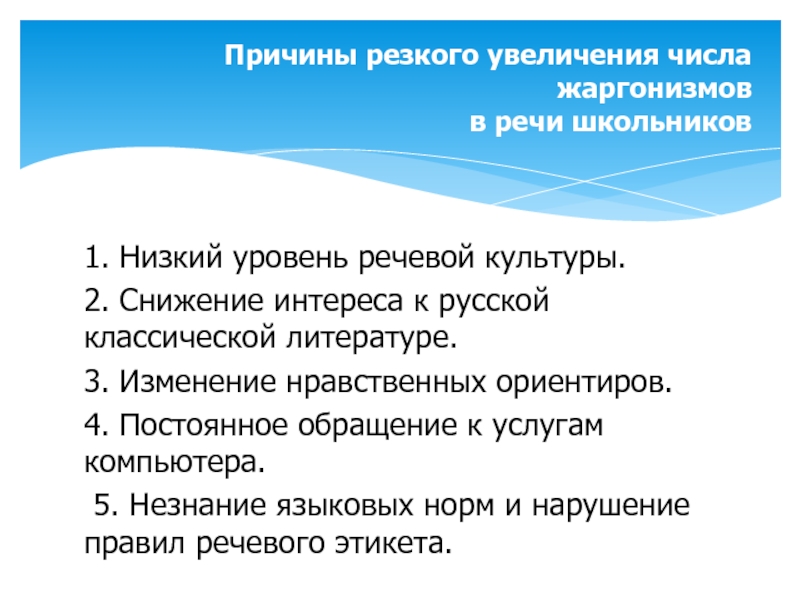 Причины резкого увеличения числа жаргонизмов в речи школьников

1. Низкий уровень речевой культуры.

2. Снижение интереса к русской классической литературе.

3. Изменение нравственных ориентиров.

4. Постоянное обращение к услугам компьютера.

5. Незнание языковых норм и нарушение правил речевого этикета.